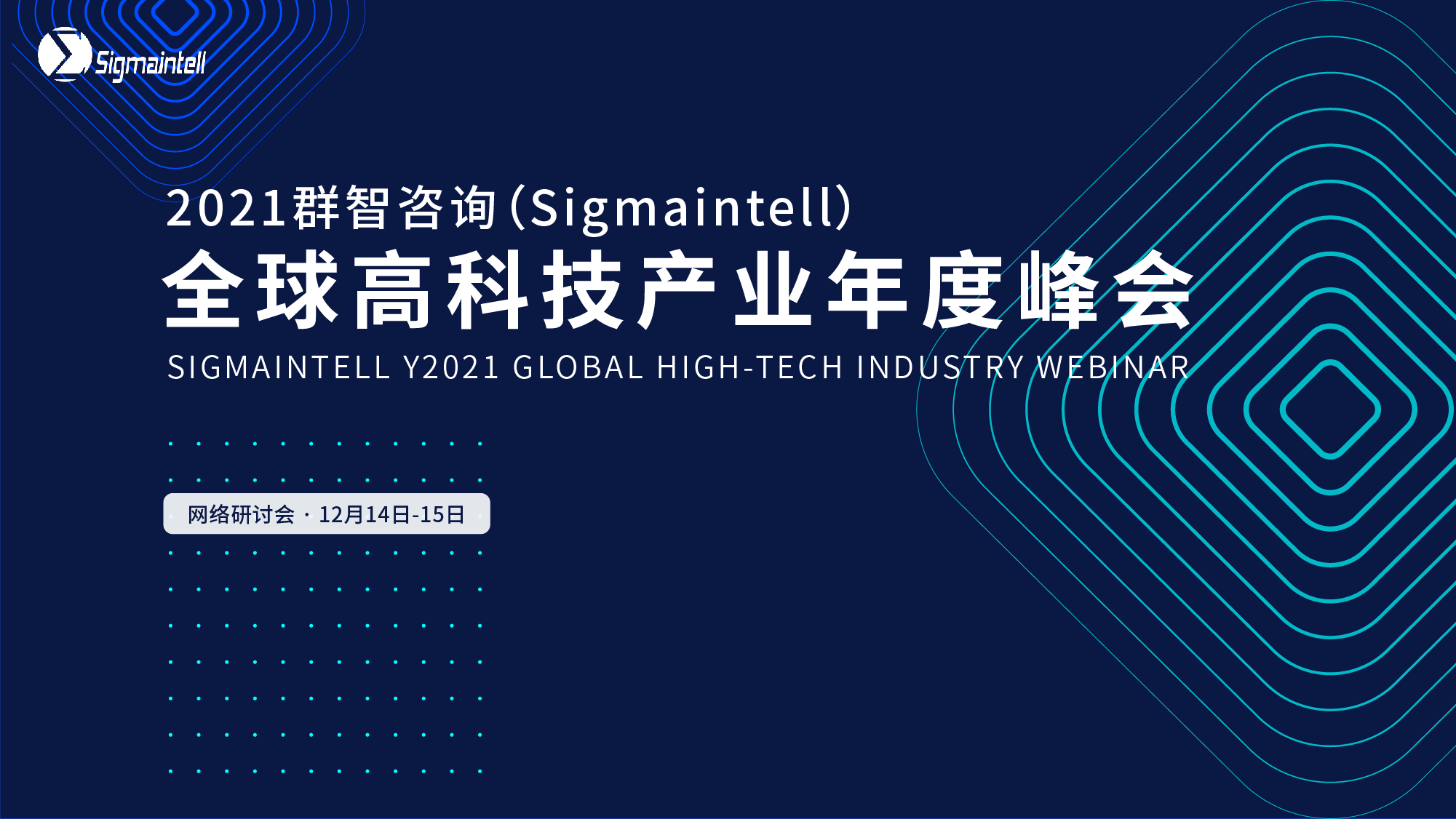 Sigmaintell

2021群智咨询(Sigmaintell)

全球高科技产业年度峰会

SIGMAINTELL Y2021 GLOBAL HIGH-TECH INDUSTRY WEBINAR

网络研讨会 · 12月14日-15日